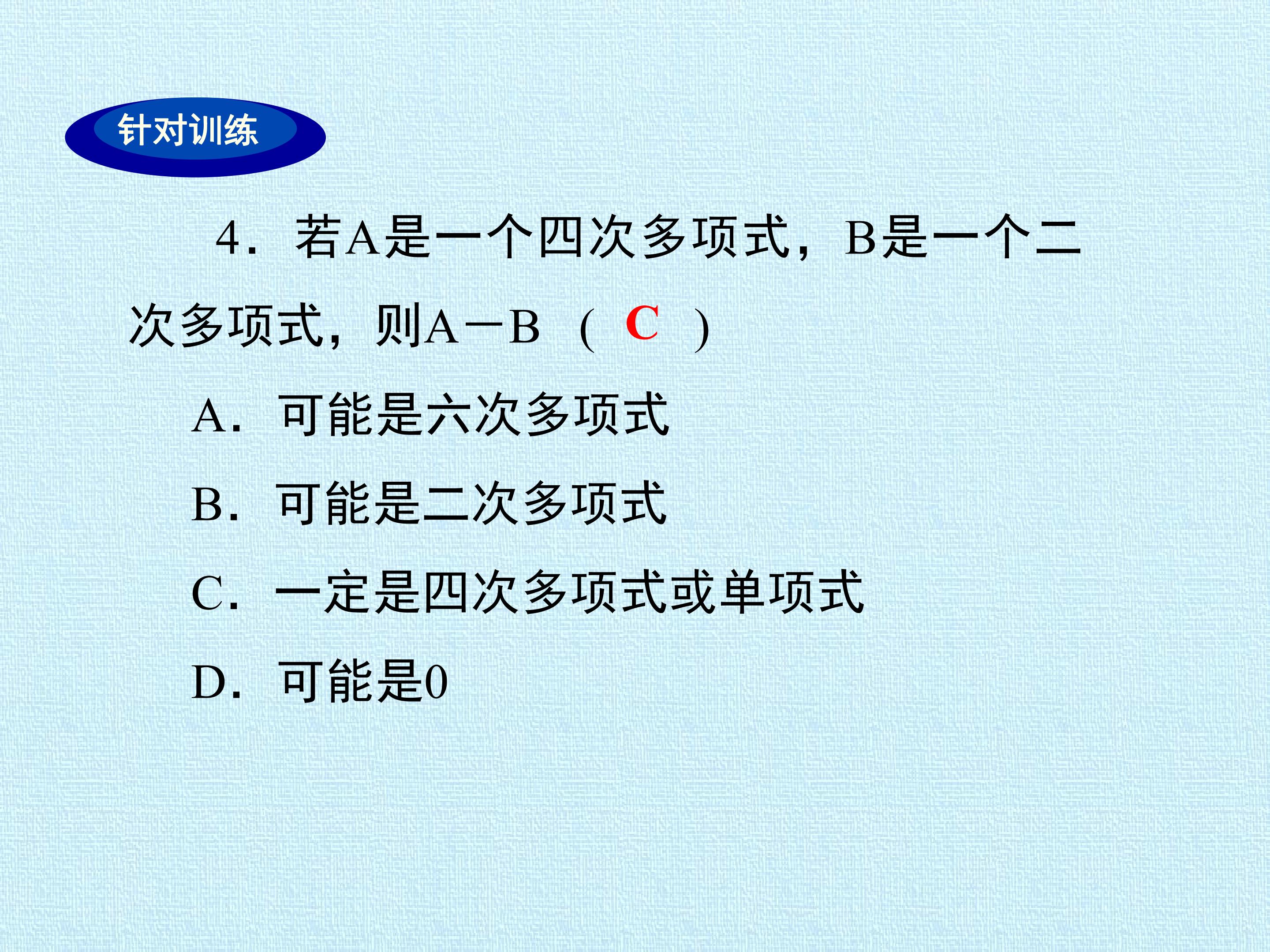 针对训练

4．若A是一个四次多项式，B是一个二次多项式，则A－B（ C ）

A．可能是六次多项式

B．可能是二次多项式

C．一定是四次多项式或单项式

D．可能是0